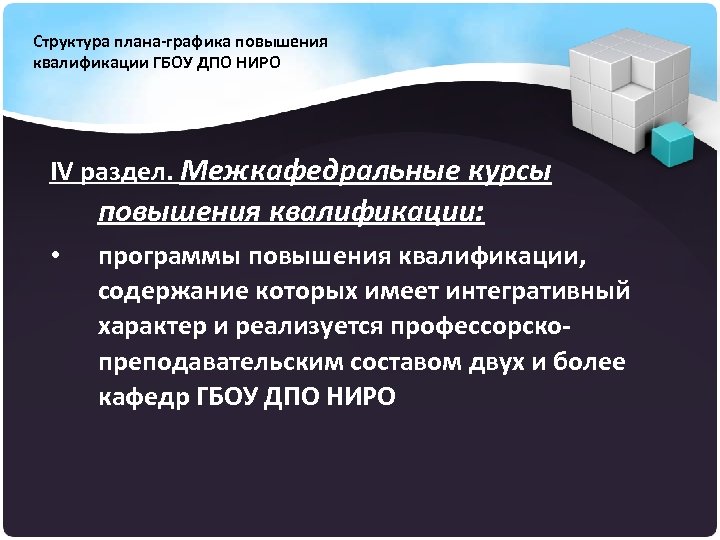 Структура плана-графика повышения квалификации ГБОУ ДПО НИРО

IV раздел. Межкафедральные курсы повышения квалификации:

• программы повышения квалификации, содержание которых имеет интегративный характер и реализуется профессорско-преподавательским составом двух и более кафедр ГБОУ ДПО НИРО